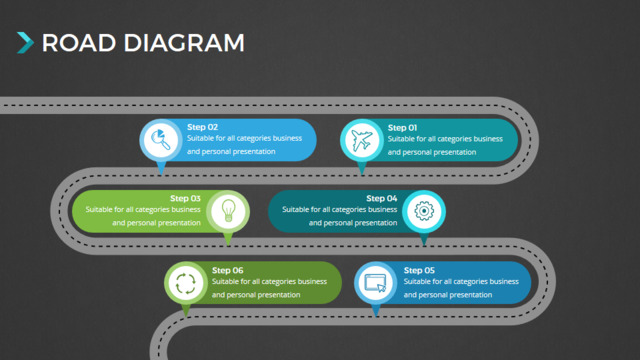 ROAD DIAGRAM

Step 02
Suitable for all categories business and personal presentation

Step 01
Suitable for all categories business and personal presentation

Step 03
Suitable for all categories business and personal presentation

Step 04
Suitable for all categories business and personal presentation

Step 06
Suitable for all categories business and personal presentation

Step 05
Suitable for all categories business and personal presentation